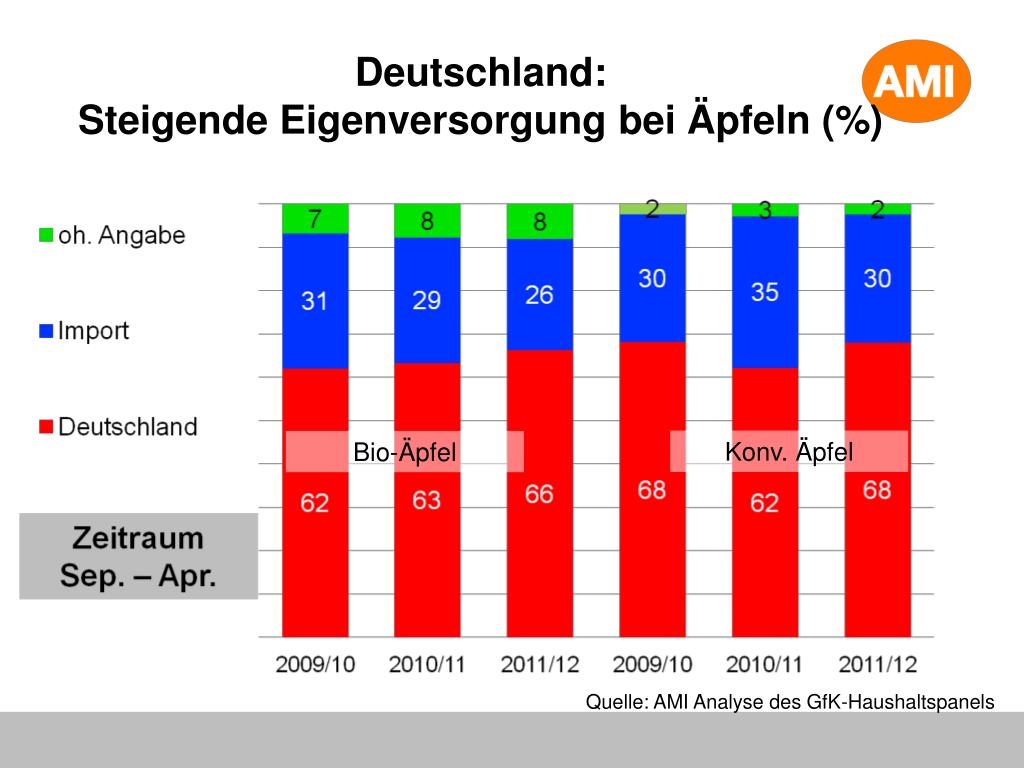 Deutschland:
Steigende Eigenversorgung bei Äpfeln (%)

AMI

oh. Angabe
Import
Deutschland

Zeitraum
Sep. – Apr.

Bio-Äpfel
Konv. Äpfel

| | 2009/10 | 2010/11 | 2011/12 | 2009/10 | 2010/11 | 2011/12 |
|---|---|---|---|---|---|---|
| oh. Angabe | 7 | 8 | 8 | 2 | 3 | 2 |
| Import | 31 | 29 | 26 | 30 | 35 | 30 |
| Deutschland | 62 | 63 | 66 | 68 | 62 | 68 |

Quelle: AMI Analyse des GfK-Haushaltspanels